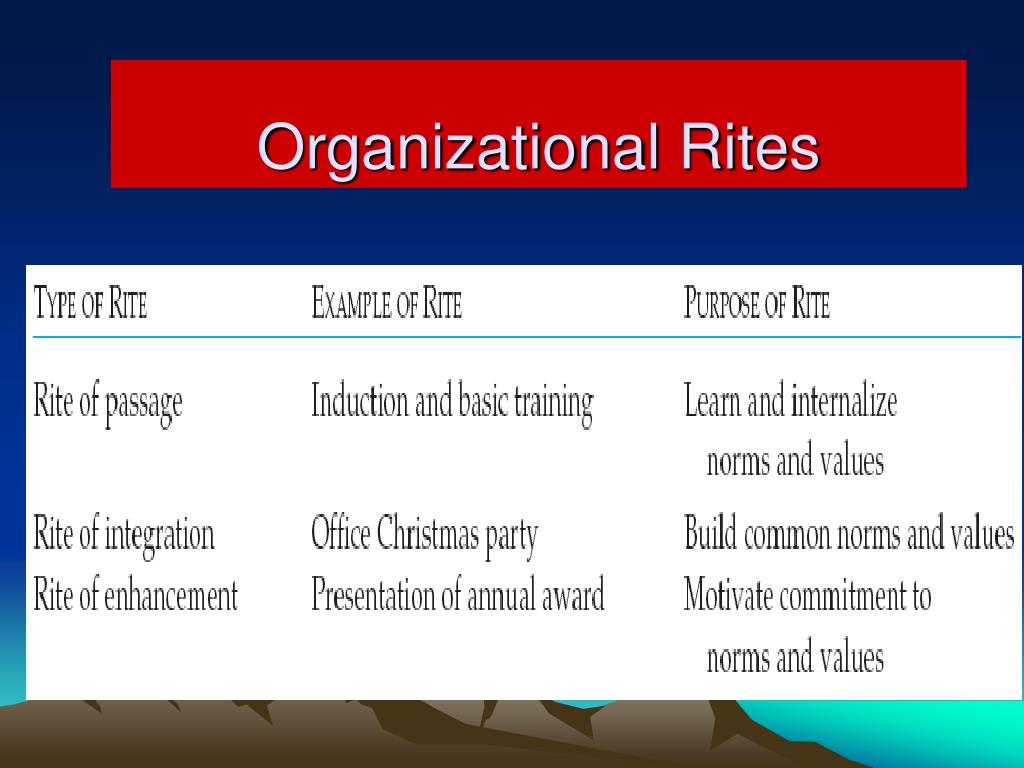 Organizational Rites

| TYPE OF RITE | EXAMPLE OF RITE | PURPOSE OF RITE |
|---|---|---|
| Rite of passage | Induction and basic training | Learn and internalize norms and values |
| Rite of integration | Office Christmas party | Build common norms and values |
| Rite of enhancement | Presentation of annual award | Motivate commitment to norms and values |